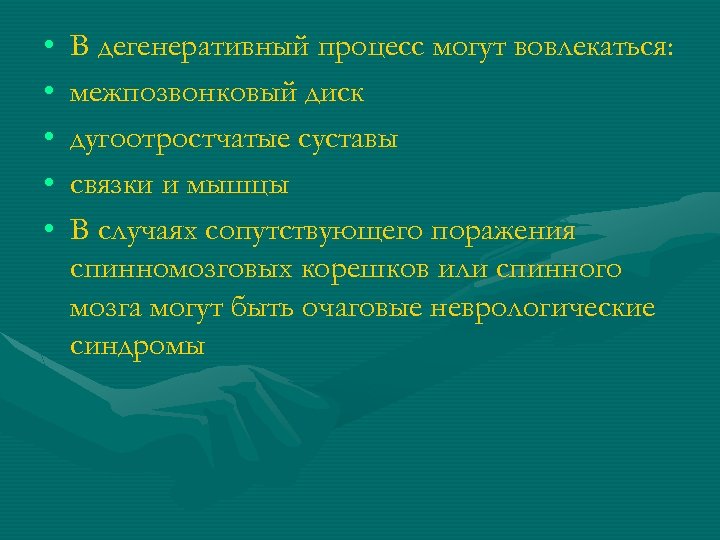 • В дегенеративный процесс могут вовлекаться:
• межпозвонковый диск
• дугоотростчатые суставы
• связки и мышцы
• В случаях сопутствующего поражения спинномозговых корешков или спинного мозга могут быть очаговые неврологические синдромы